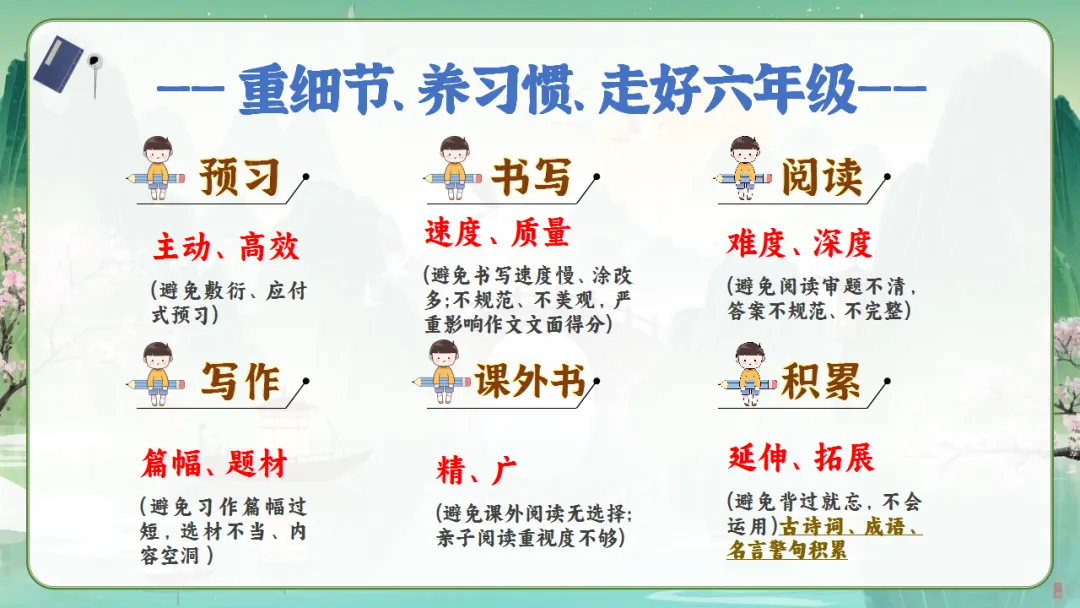 —— 重细节、养习惯、走好六年级——

预习

主动、高效

(避免敷衍、应付式预习)

书写

速度、质量

(避免书写速度慢、涂改多;不规范、不美观，严重影响作文文面得分)

阅读

难度、深度

(避免阅读审题不清，答案不规范、不完整)

写作

篇幅、题材

(避免习作篇幅过短，选材不当、内容空洞)

课外书

精、广

(避免课外阅读无选择;亲子阅读重视度不够)

积累

延伸、拓展

(避免背过就忘，不会运用)古诗词、成语、名言警句积累